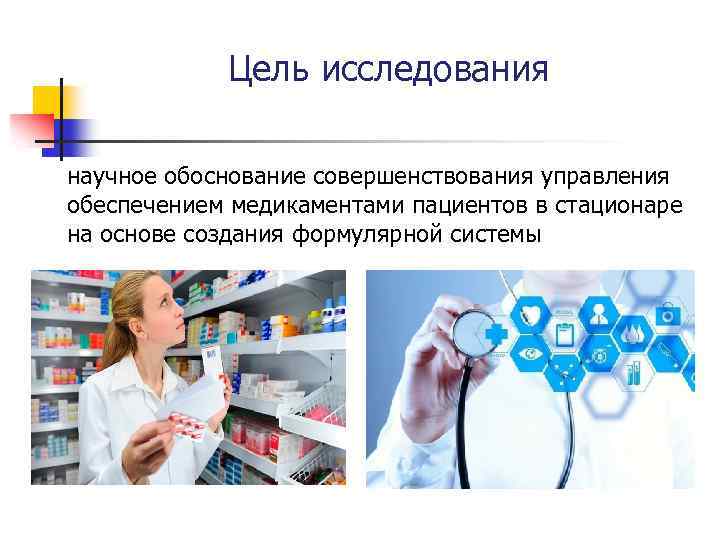 Цель исследования

научное обоснование совершенствования управления обеспечением медикаментами пациентов в стационаре на основе создания формулярной системы